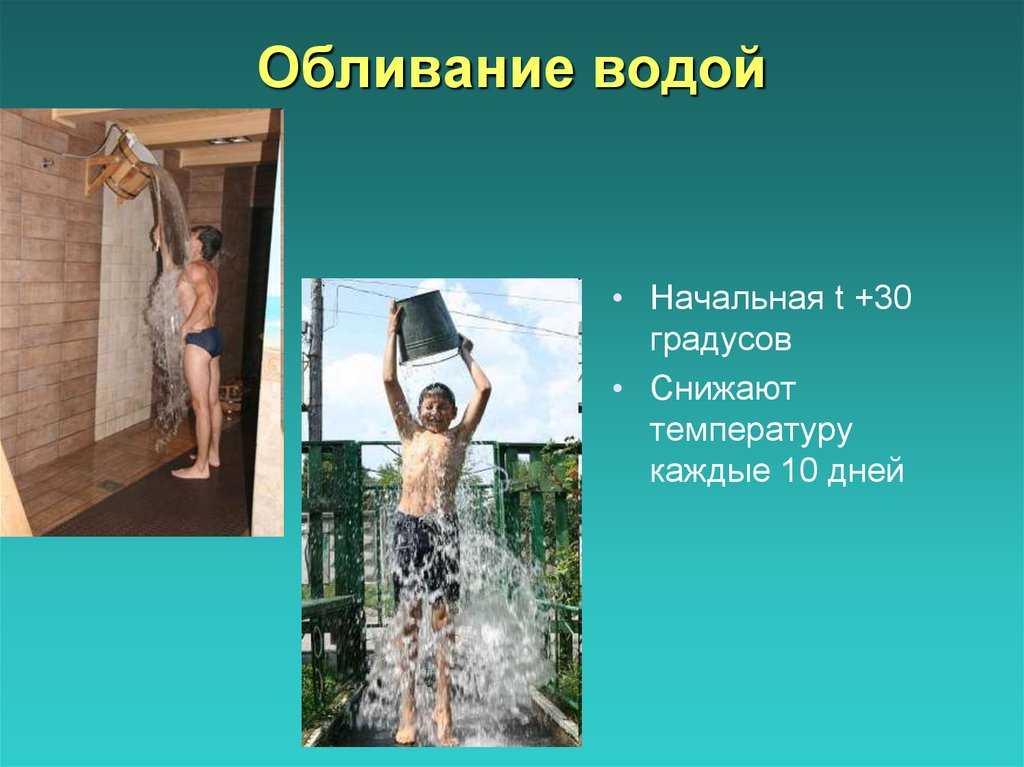 Обливание водой

• Начальная t +30 градусов
• Снижают температуру каждые 10 дней